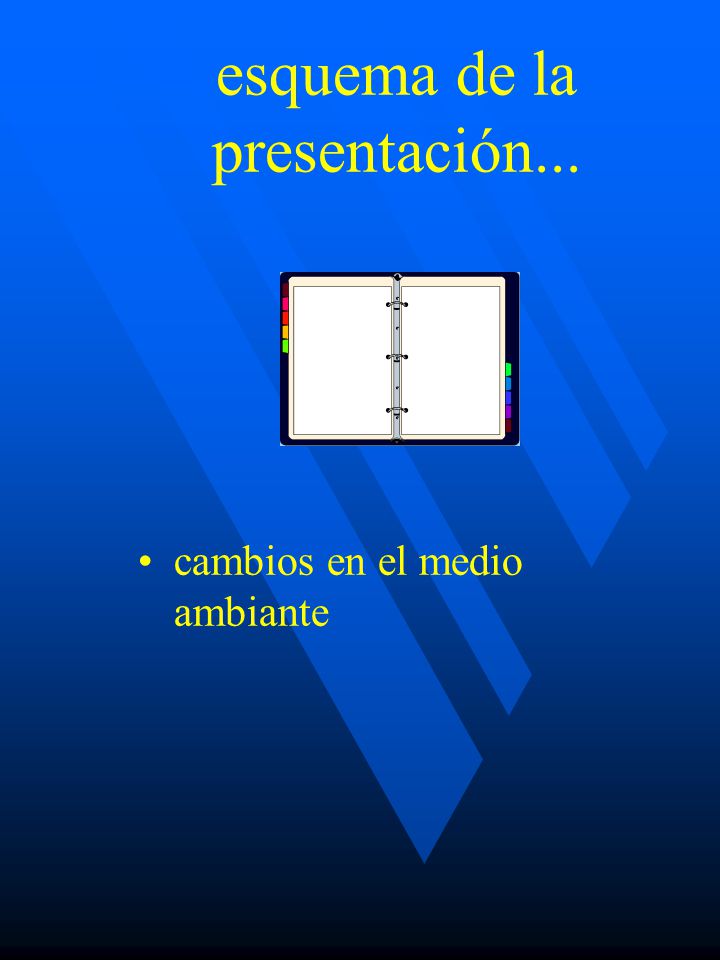 esquema de la presentación...

• cambios en el medio ambiante